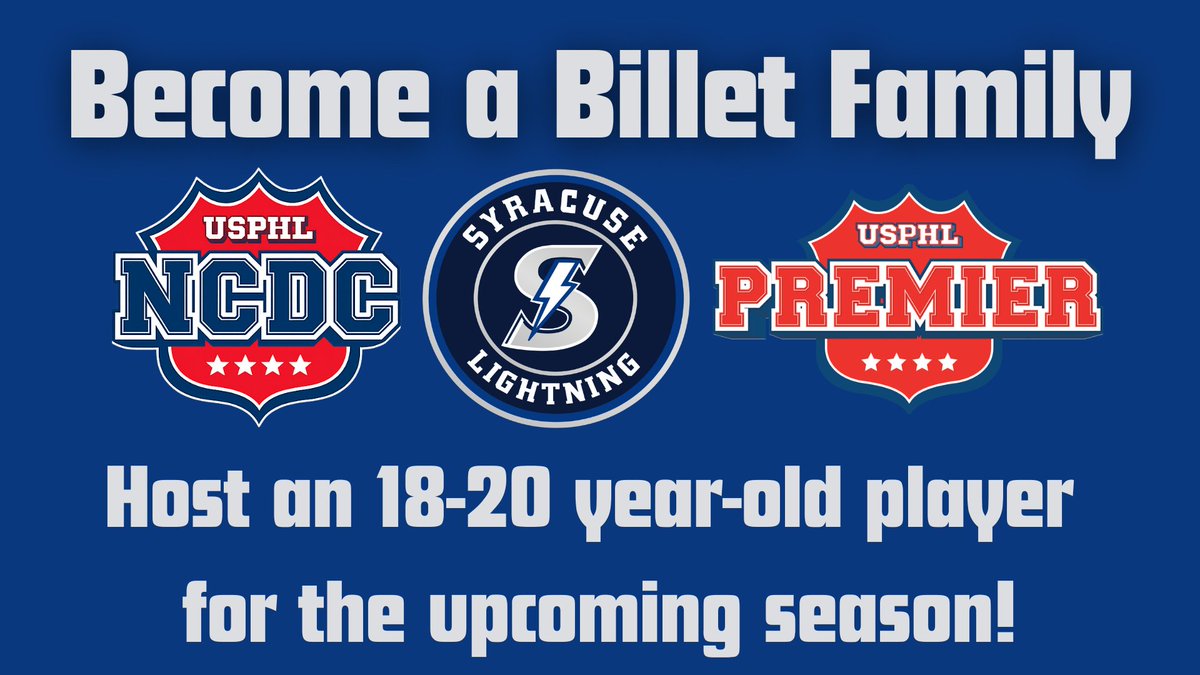 Become a Billet Family

USPHL
NCDC

SYRACUSE
S
LIGHTNING

USPHL
PREMIER

Host an 18-20 year-old player for the upcoming season!